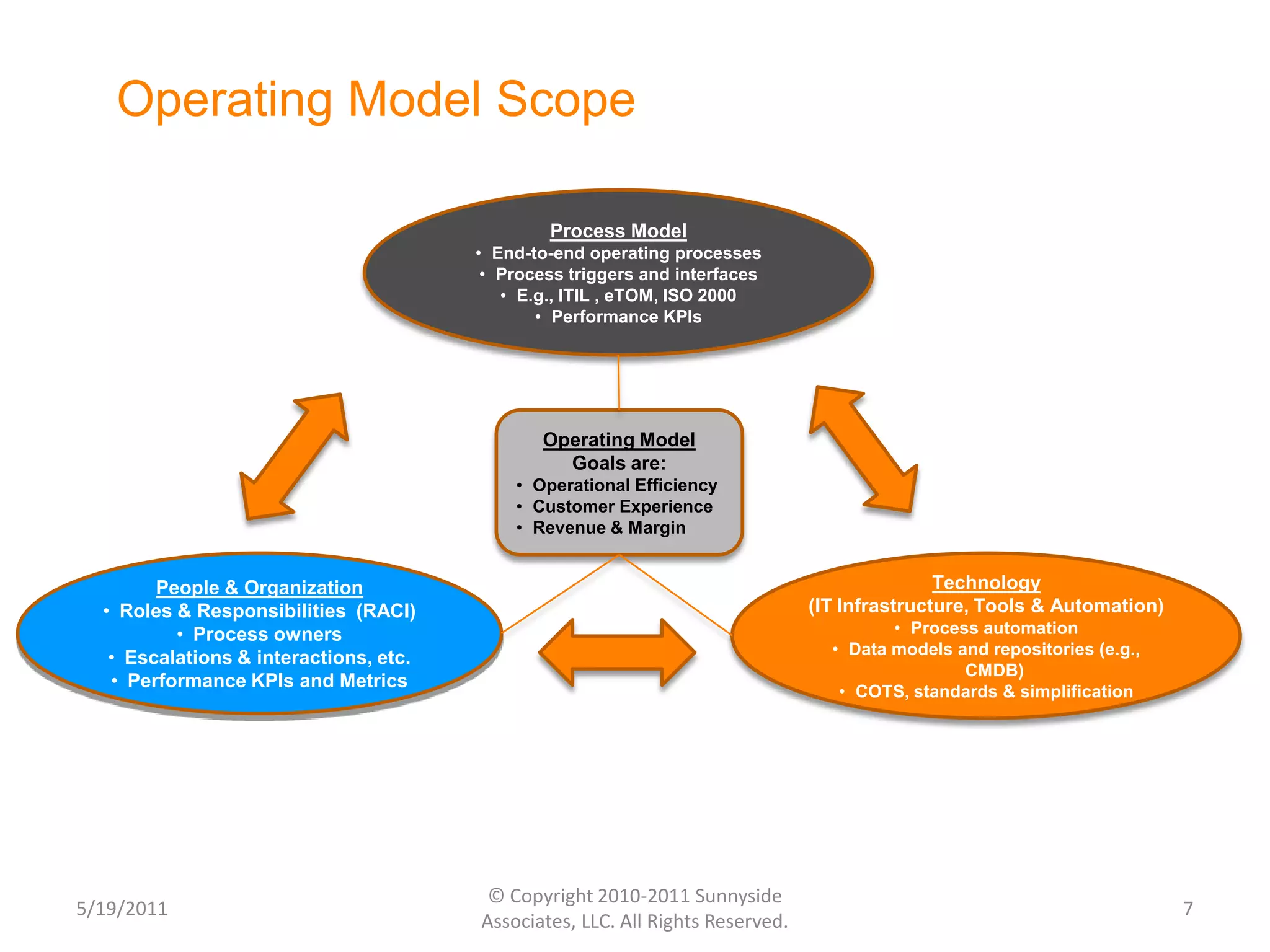 Operating Model Scope

Process Model
• End-to-end operating processes
• Process triggers and interfaces
• E.g., ITIL , eTOM, ISO 2000
• Performance KPIs

Operating Model
Goals are:
• Operational Efficiency
• Customer Experience
• Revenue & Margin

People & Organization
• Roles & Responsibilities (RACI)
• Process owners
• Escalations & interactions, etc.
• Performance KPIs and Metrics

Technology
(IT Infrastructure, Tools & Automation)
• Process automation
• Data models and repositories (e.g., CMDB)
• COTS, standards & simplification

5/19/2011

© Copyright 2010-2011 Sunnyside Associates, LLC. All Rights Reserved.

7